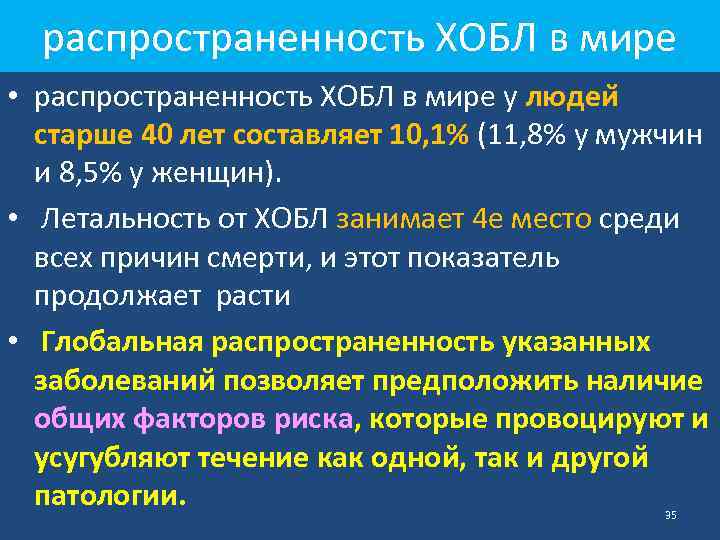 распространенность ХОБЛ в мире

• распространенность ХОБЛ в мире у людей старше 40 лет составляет 10,1% (11,8% у мужчин и 8,5% у женщин).

• Летальность от ХОБЛ занимает 4е место среди всех причин смерти, и этот показатель продолжает расти

• Глобальная распространенность указанных заболеваний позволяет предположить наличие общих факторов риска, которые провоцируют и усугубляют течение как одной, так и другой патологии.

35